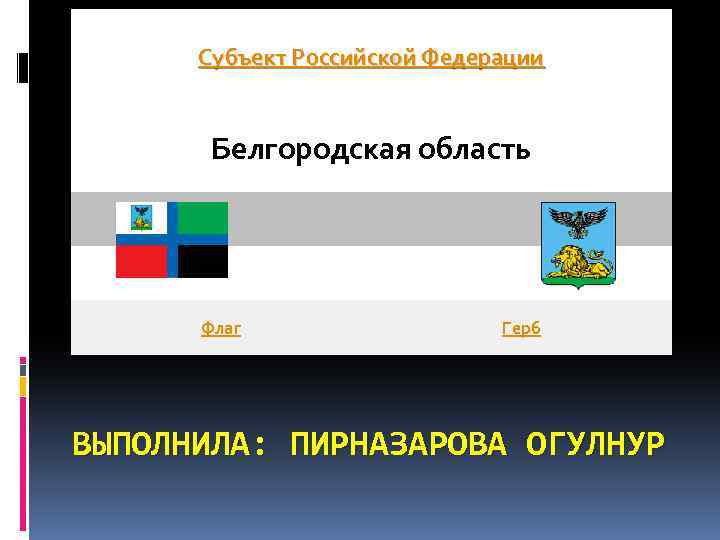 Субъект Российской Федерации

Белгородская область

Флаг

Герб

ВЫПОЛНИЛА: ПИРНАЗАРОВА ОГУЛНУР